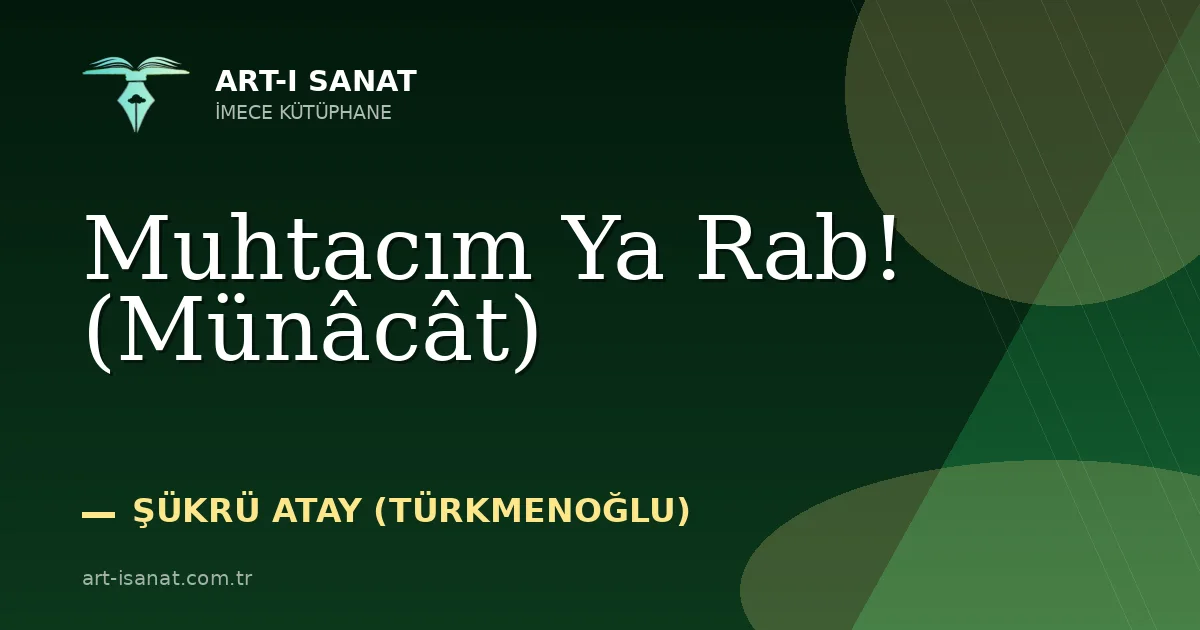 ART-I SANAT
İMECE KÜTÜPHANE

Muhtacım Ya Rab! (Münâcât)

— ŞÜKRÜ ATAY (TÜRKMENOĞLU)

art-isanat.com.tr